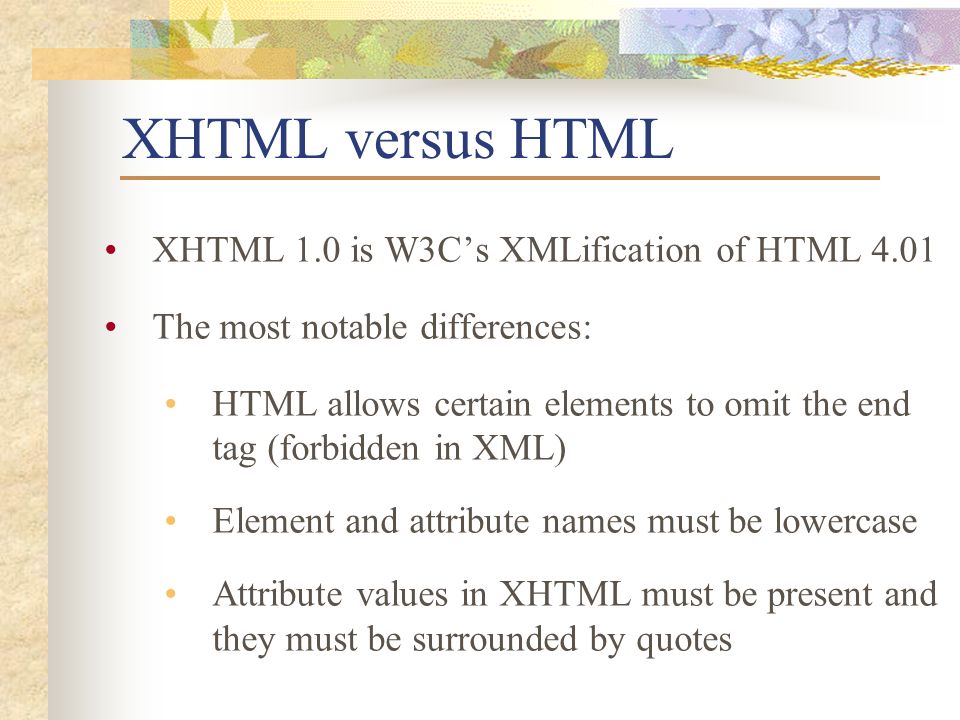 XHTML versus HTML

• XHTML 1.0 is W3C’s XMLification of HTML 4.01

• The most notable differences:

• HTML allows certain elements to omit the end tag (forbidden in XML)

• Element and attribute names must be lowercase

• Attribute values in XHTML must be present and they must be surrounded by quotes